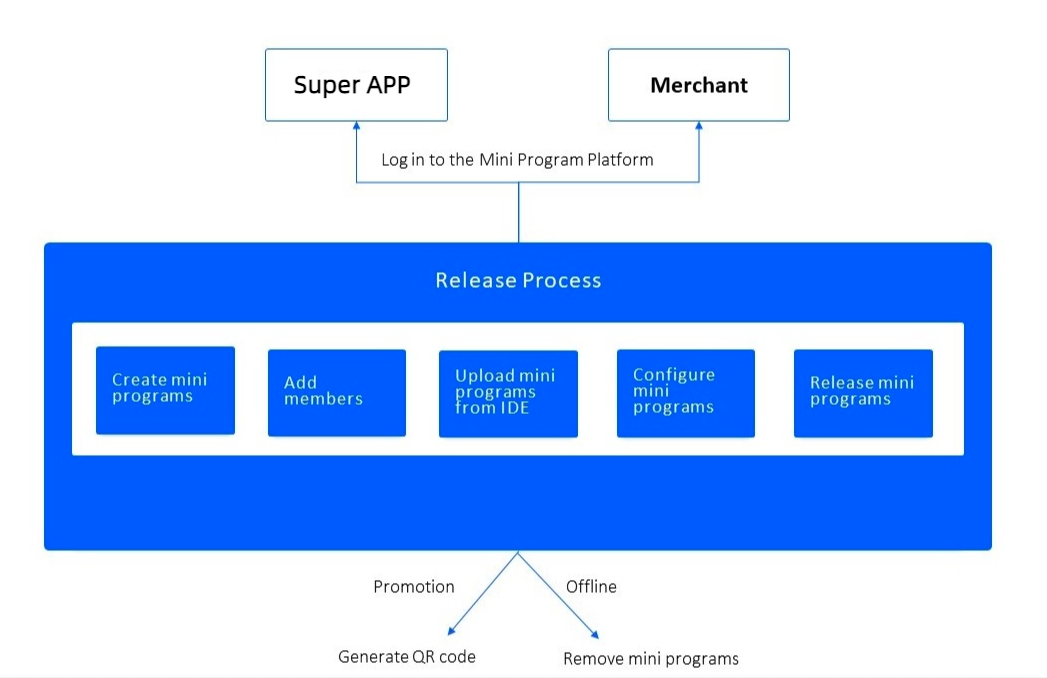 Super APP

Merchant

Log in to the Mini Program Platform

Release Process

Create mini programs

Add members

Upload mini programs from IDE

Configure mini programs

Release mini programs

Promotion

Offline

Generate QR code

Remove mini programs